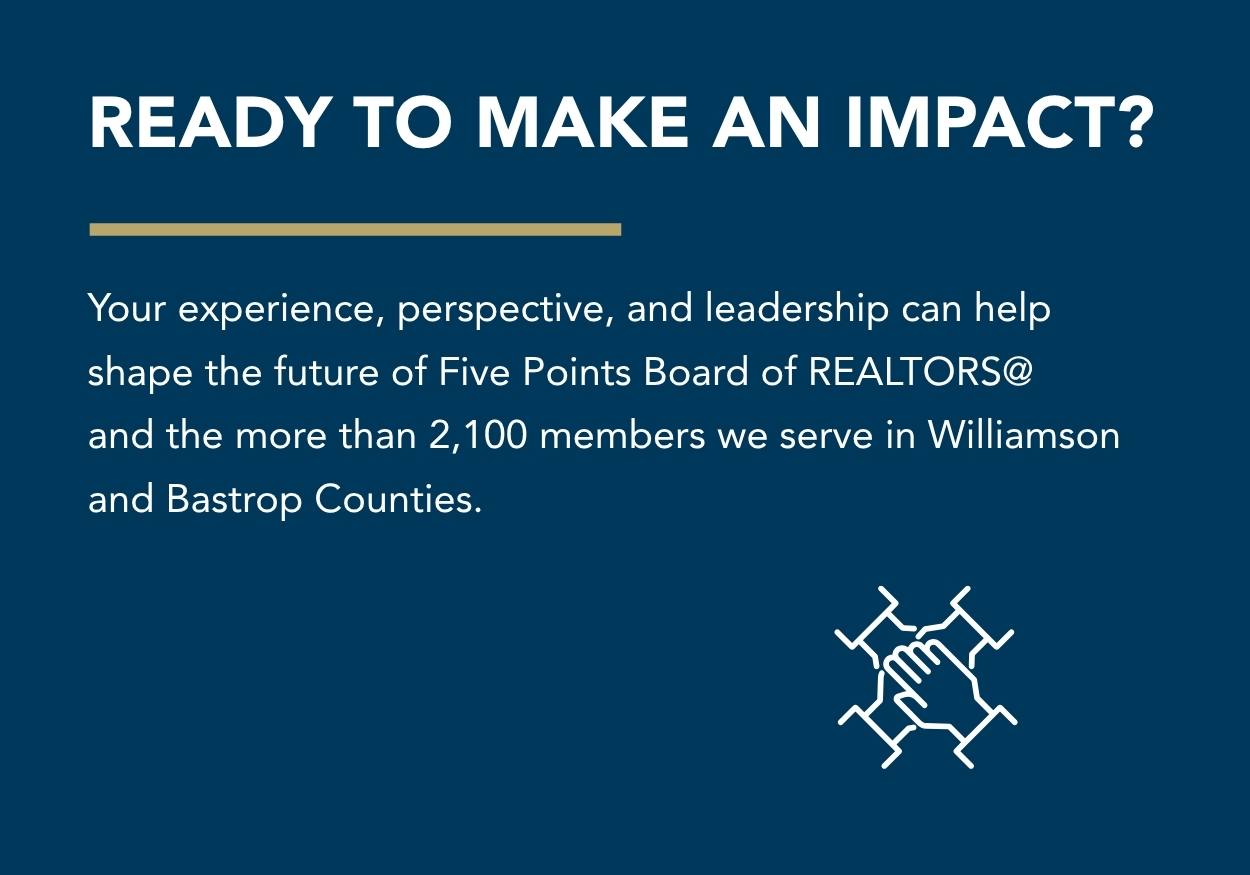 READY TO MAKE AN IMPACT?

Your experience, perspective, and leadership can help shape the future of Five Points Board of REALTORS@ and the more than 2,100 members we serve in Williamson and Bastrop Counties.